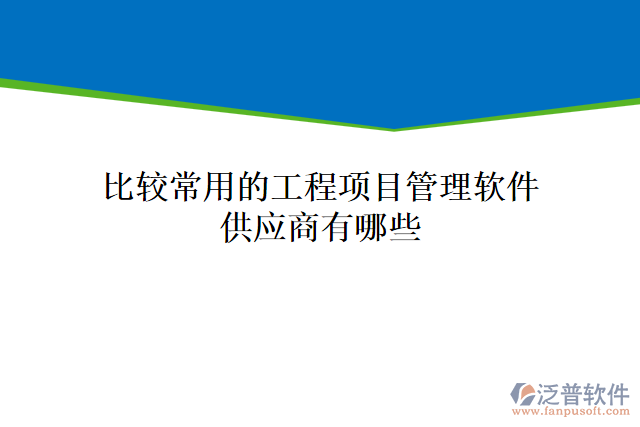 比较常用的工程项目管理软件供应商有哪些

泛普软件
www.fanpusoft.com